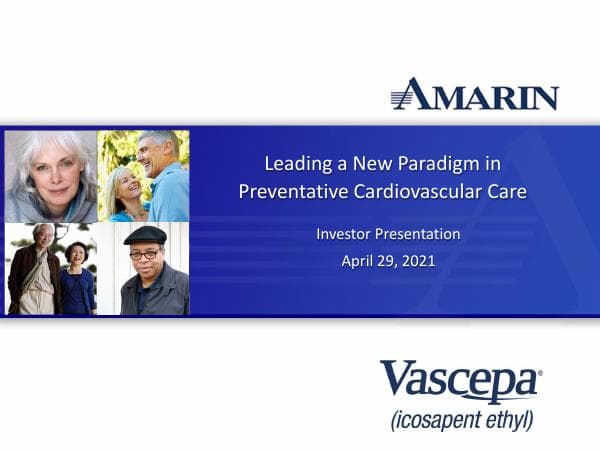 AMARIN

Leading a New Paradigm in Preventative Cardiovascular Care

Investor Presentation

April 29, 2021

Vascepa®

(icosapent ethyl)